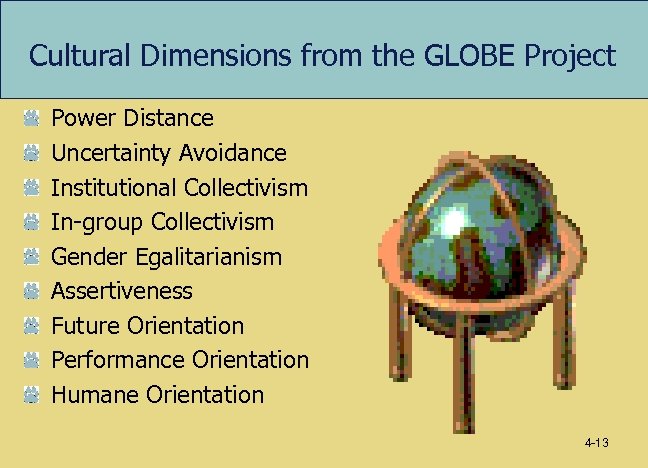 Cultural Dimensions from the GLOBE Project

Power Distance
Uncertainty Avoidance
Institutional Collectivism
In-group Collectivism
Gender Egalitarianism
Assertiveness
Future Orientation
Performance Orientation
Humane Orientation

4-13